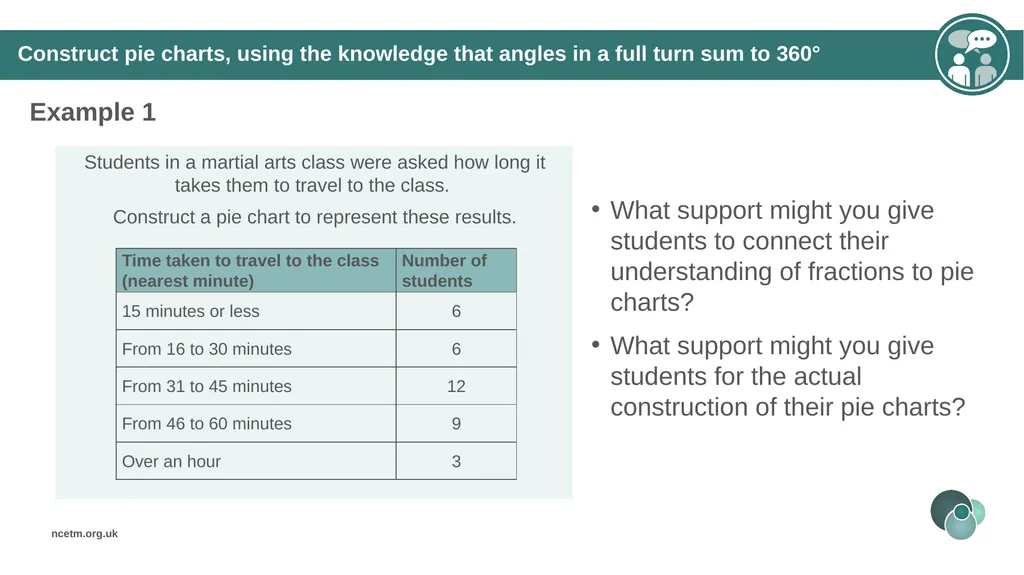 Construct pie charts, using the knowledge that angles in a full turn sum to 360°

Example 1

Students in a martial arts class were asked how long it takes them to travel to the class.

Construct a pie chart to represent these results.

| Time taken to travel to the class (nearest minute) | Number of students |
|---|---|
| 15 minutes or less | 6 |
| From 16 to 30 minutes | 6 |
| From 31 to 45 minutes | 12 |
| From 46 to 60 minutes | 9 |
| Over an hour | 3 |

• What support might you give students to connect their understanding of fractions to pie charts?

• What support might you give students for the actual construction of their pie charts?

ncetm.org.uk